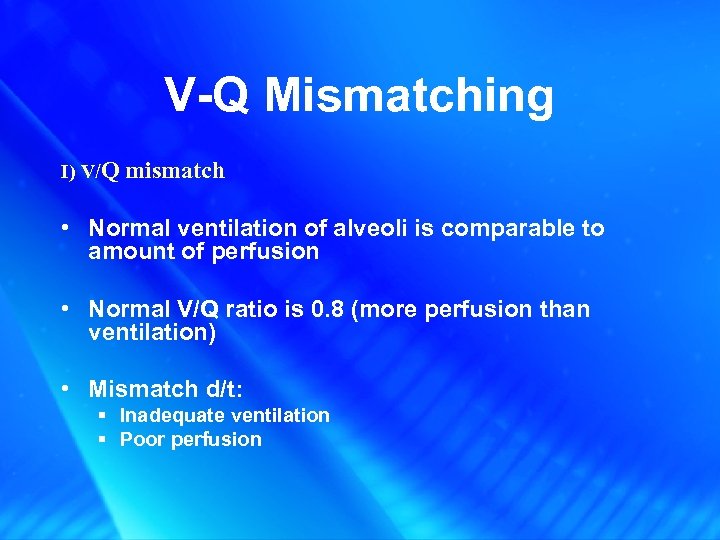 V-Q Mismatching

I) V/Q mismatch

• Normal ventilation of alveoli is comparable to amount of perfusion

• Normal V/Q ratio is 0.8 (more perfusion than ventilation)

• Mismatch d/t:
  ▪ Inadequate ventilation
  ▪ Poor perfusion